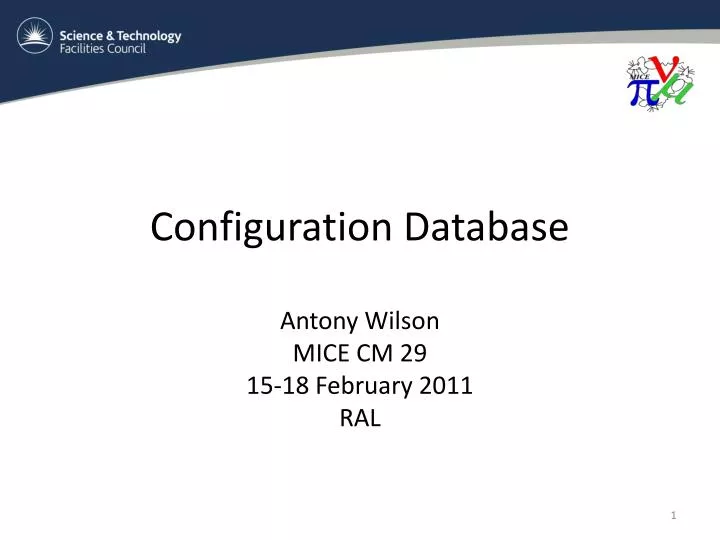 Science & Technology
Facilities Council

MICE

Configuration Database

Antony Wilson
MICE CM 29
15-18 February 2011
RAL

1